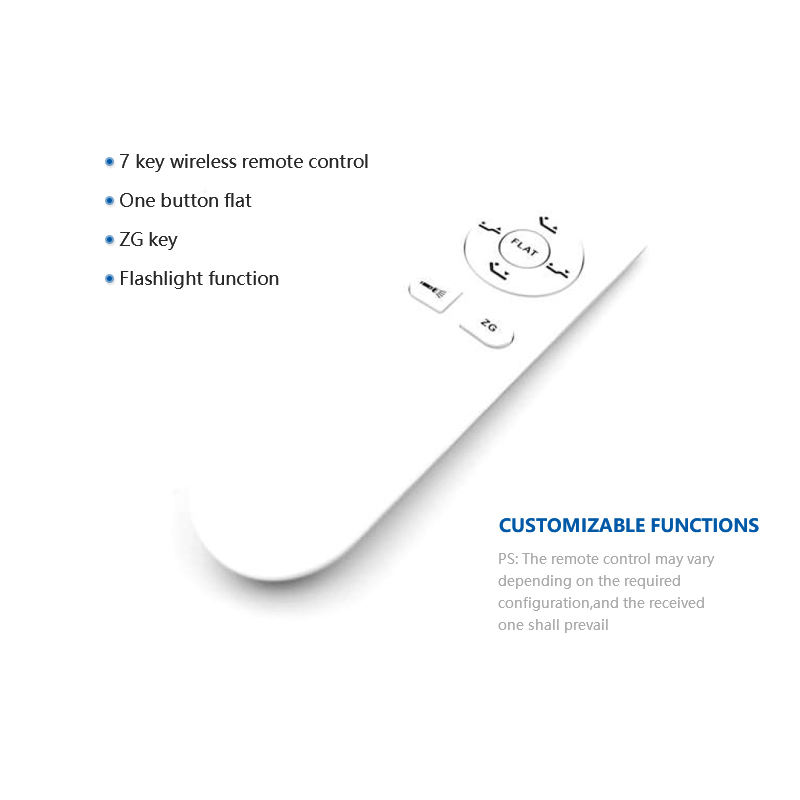 • 7 key wireless remote control
• One button flat
• ZG key
• Flashlight function

FLAT

ZG

CUSTOMIZABLE FUNCTIONS
PS: The remote control may vary depending on the required configuration,and the received one shall prevail